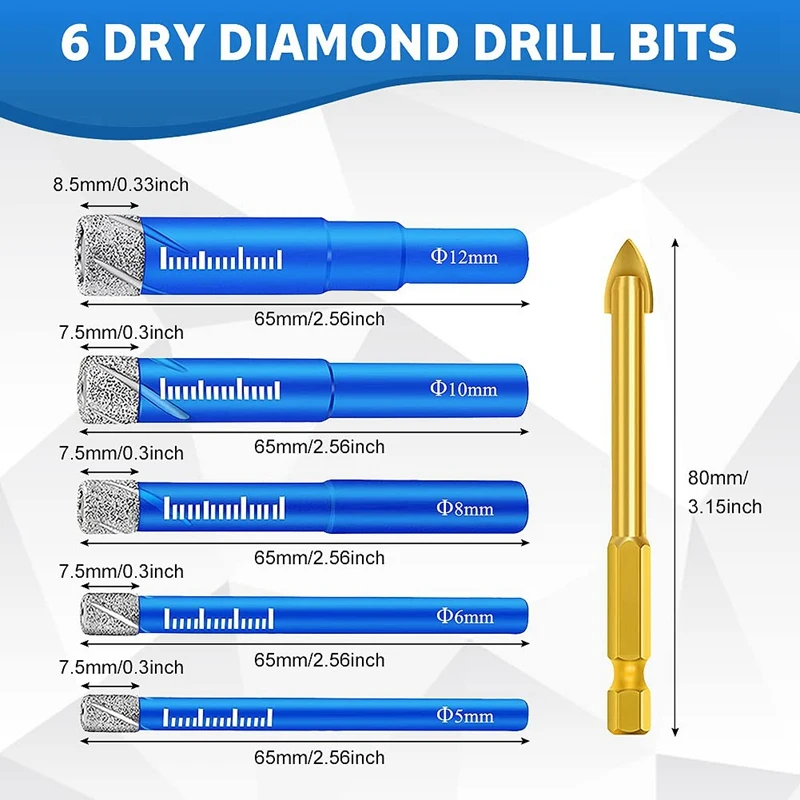 6 DRY DIAMOND DRILL BITS

8.5mm/0.33inch

Φ12mm

65mm/2.56inch

7.5mm/0.3inch

Φ10mm

65mm/2.56inch

7.5mm/0.3inch

Φ8mm

65mm/2.56inch

7.5mm/0.3inch

Φ6mm

65mm/2.56inch

7.5mm/0.3inch

Φ5mm

65mm/2.56inch

80mm/ 3.15inch